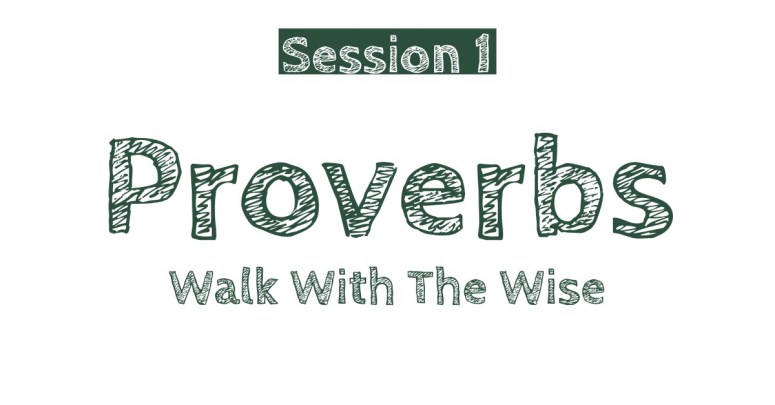 Session 1

Proverbs

Walk With The Wise